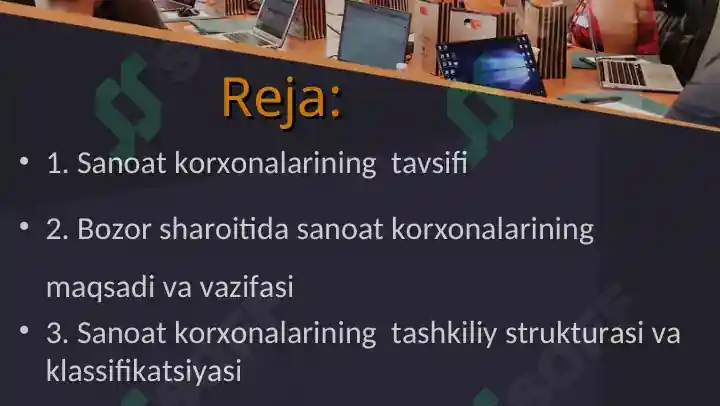 Reja:

• 1. Sanoat korxonalarining tavsifi

• 2. Bozor sharoitida sanoat korxonalarining maqsadi va vazifasi

• 3. Sanoat korxonalarining tashkiliy strukturasi va klassifikatsiyasi